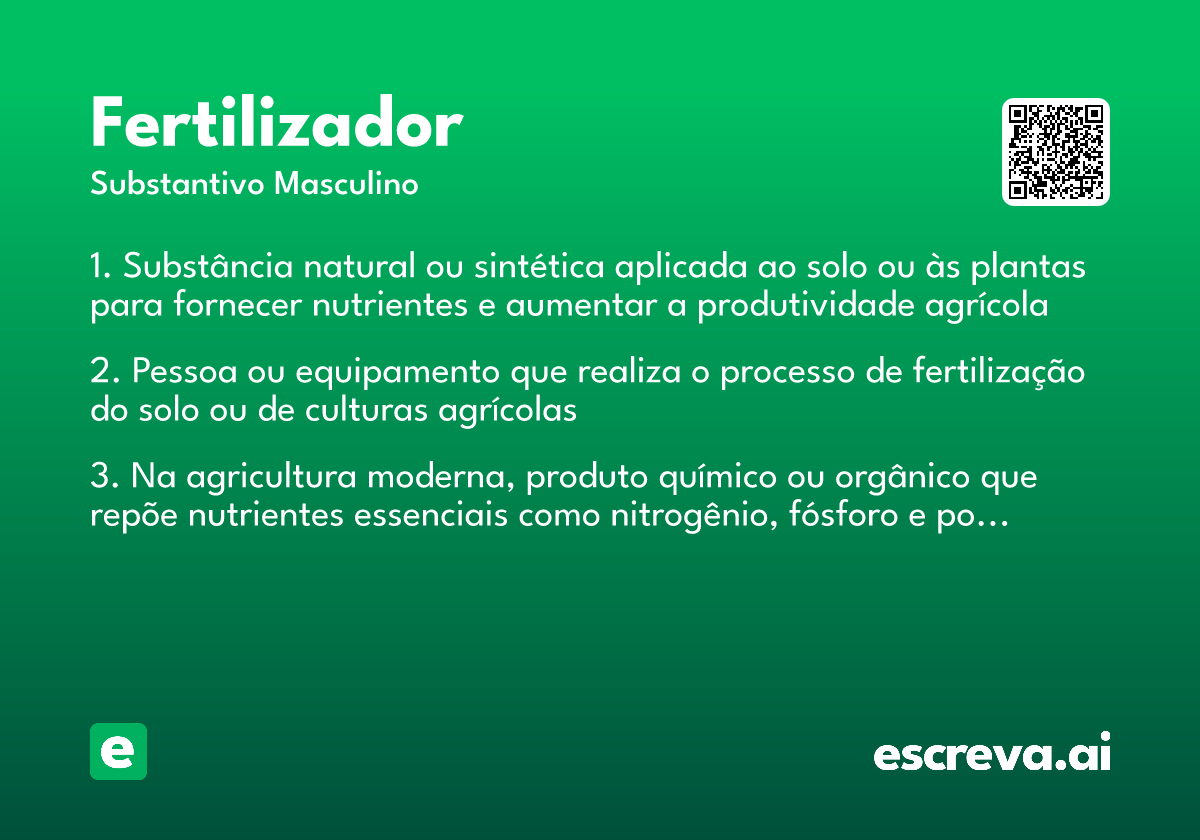 Fertilizador
Substantivo Masculino

1. Substância natural ou sintética aplicada ao solo ou às plantas para fornecer nutrientes e aumentar a produtividade agrícola

2. Pessoa ou equipamento que realiza o processo de fertilização do solo ou de culturas agrícolas

3. Na agricultura moderna, produto químico ou orgânico que repõe nutrientes essenciais como nitrogênio, fósforo e po…

e

escreva.ai